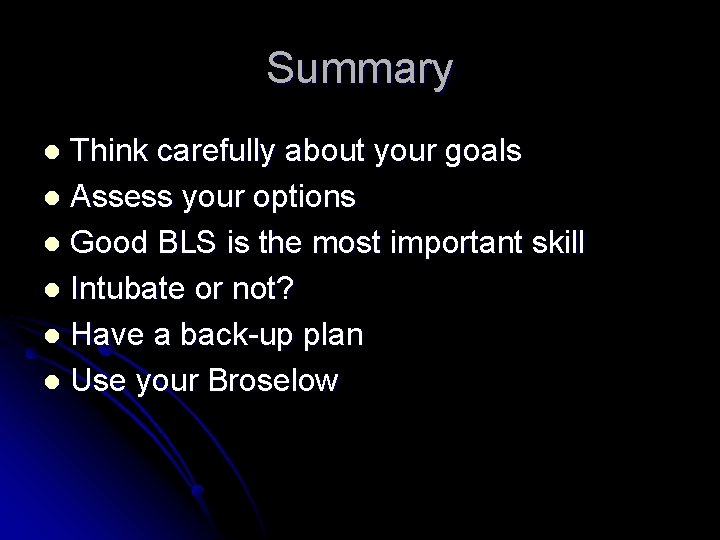 Summary

- Think carefully about your goals
- Assess your options
- Good BLS is the most important skill
- Intubate or not?
- Have a back-up plan
- Use your Broselow